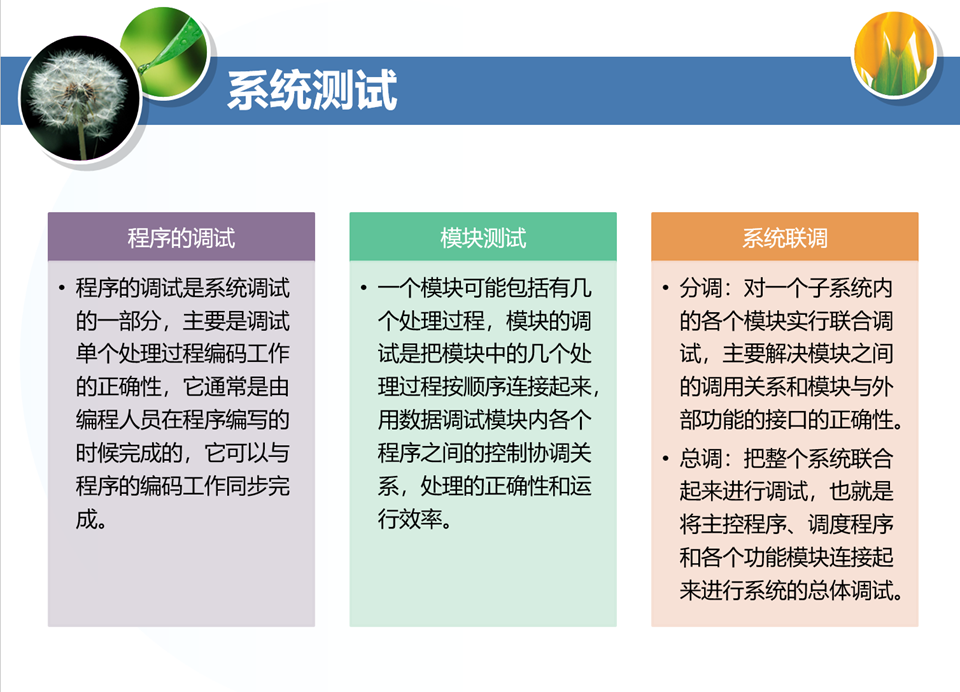 系统测试

程序的调试

• 程序的调试是系统调试的一部分，主要是调试单个处理过程编码工作的正确性，它通常是由编程人员在程序编写的时候完成的，它可以与程序的编码工作同步完成。

模块测试

• 一个模块可能包括有几个处理过程，模块的调试是把模块中的几个处理过程按顺序连接起来，用数据调试模块内各个程序之间的控制协调关系，处理的正确性和运行效率。

系统联调

• 分调：对一个子系统内的各个模块实行联合调试，主要解决模块之间的调用关系和模块与外部功能的接口的正确性。

• 总调：把整个系统联合起来进行调试，也就是将主控程序、调度程序和各个功能模块连接起来进行系统的总体调试。